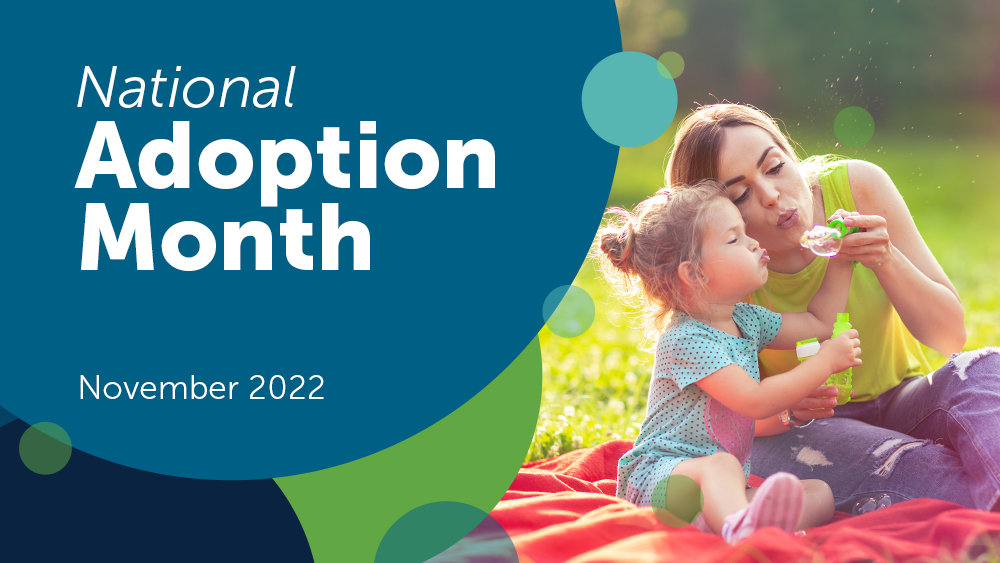 National
Adoption Month

November 2022